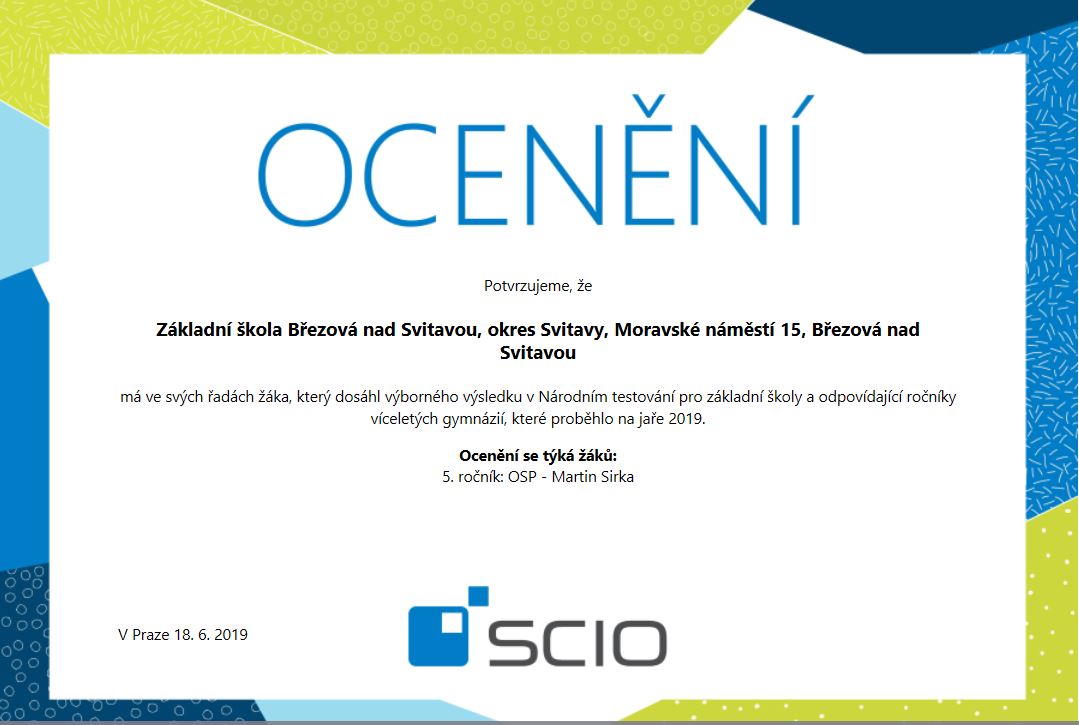 OCENĚNÍ

Potvrzujeme, že

Základní škola Březová nad Svitavou, okres Svitavy, Moravské náměstí 15, Březová nad Svitavou

má ve svých řadách žáka, který dosáhl výborného výsledku v Národním testování pro základní školy a odpovídající ročníky víceletých gymnázií, které proběhlo na jaře 2019.

Ocenění se týká žáků:
5. ročník: OSP - Martin Sirka

V Praze 18. 6. 2019

SCIO